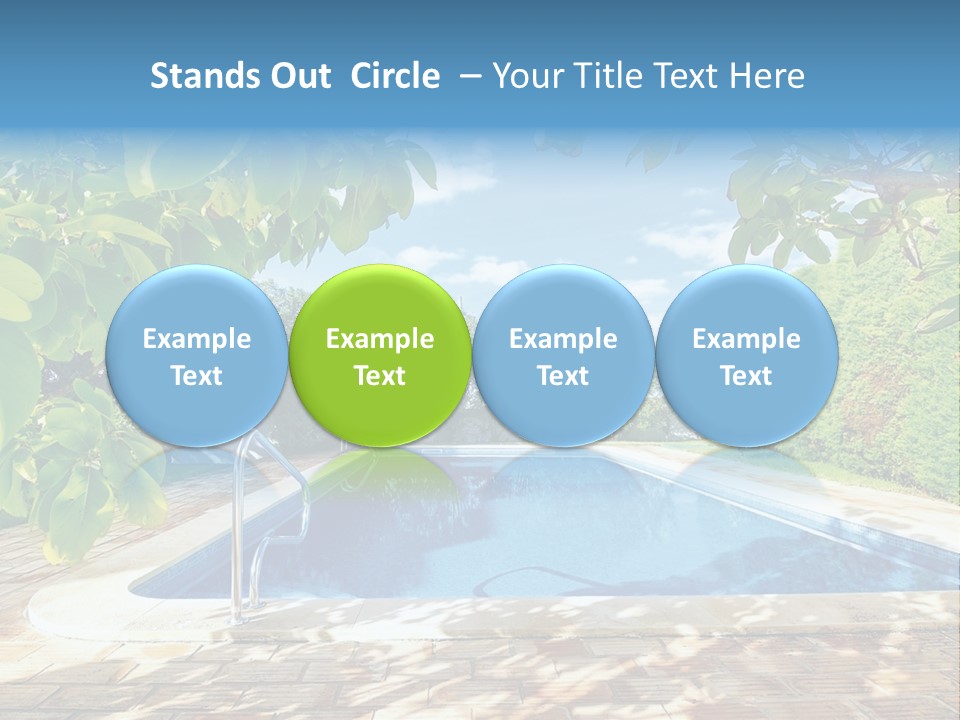 Stands Out Circle – Your Title Text Here

Example Text

Example Text

Example Text

Example Text